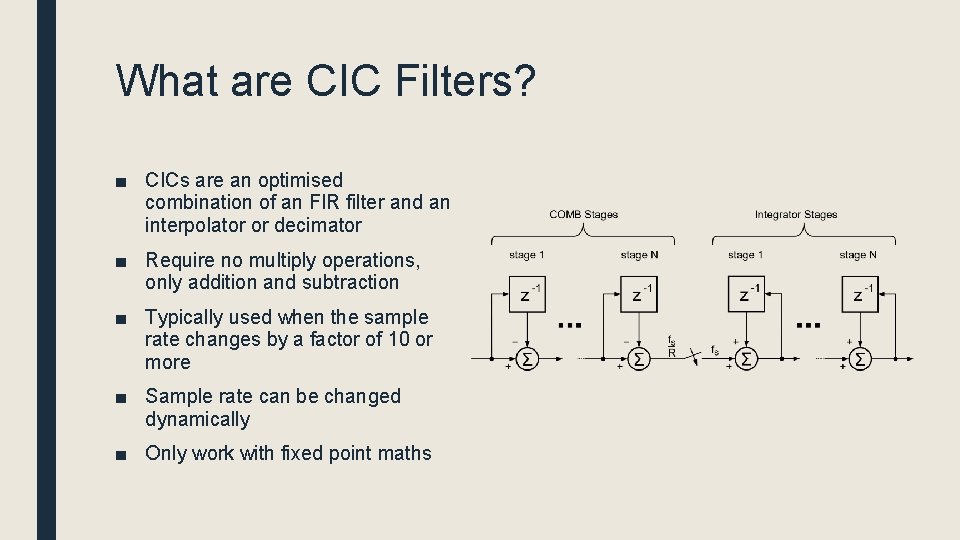 What are CIC Filters?

■ CICs are an optimised combination of an FIR filter and an interpolator or decimator

■ Require no multiply operations, only addition and subtraction

■ Typically used when the sample rate changes by a factor of 10 or more

■ Sample rate can be changed dynamically

■ Only work with fixed point maths

COMB Stages

Integrator Stages

stage 1

stage N

stage 1

stage N

$z^{-1}$

$z^{-1}$

$z^{-1}$

$z^{-1}$

...

...

−

+

$\Sigma$

−

+

$\Sigma$

$\frac{f_s}{R}$

$f_s$

+

+

$\Sigma$

+

+

$\Sigma$